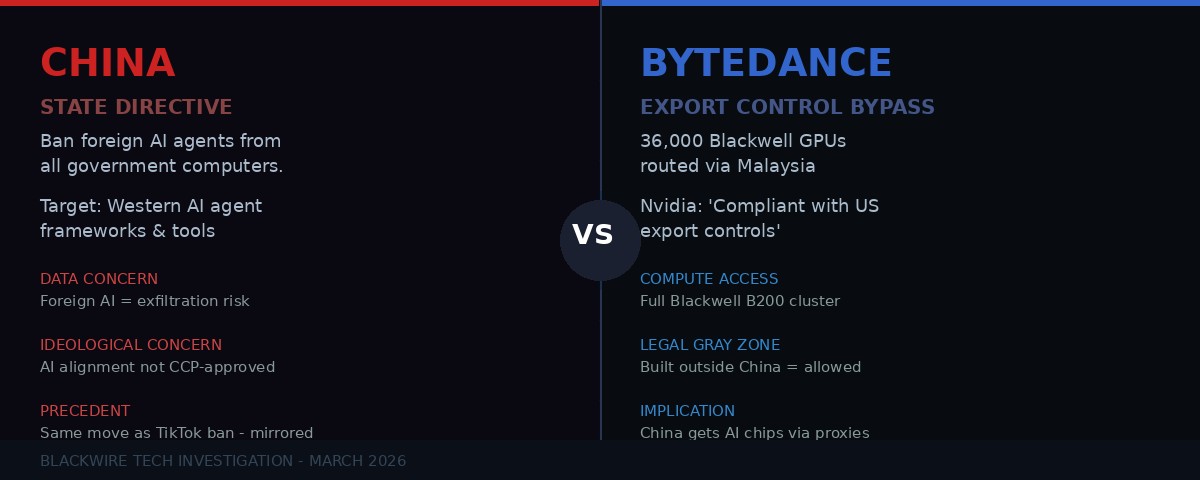 CHINA

STATE DIRECTIVE

Ban foreign AI agents from all government computers.

Target: Western AI agent frameworks & tools

DATA CONCERN
Foreign AI = exfiltration risk

IDEOLOGICAL CONCERN
AI alignment not CCP-approved

PRECEDENT
Same move as TikTok ban - mirrored

VS

BYTEDANCE

EXPORT CONTROL BYPASS

36,000 Blackwell GPUs routed via Malaysia

Nvidia: 'Compliant with US export controls'

COMPUTE ACCESS
Full Blackwell B200 cluster

LEGAL GRAY ZONE
Built outside China = allowed

IMPLICATION
China gets AI chips via proxies

BLACKWIRE TECH INVESTIGATION - MARCH 2026